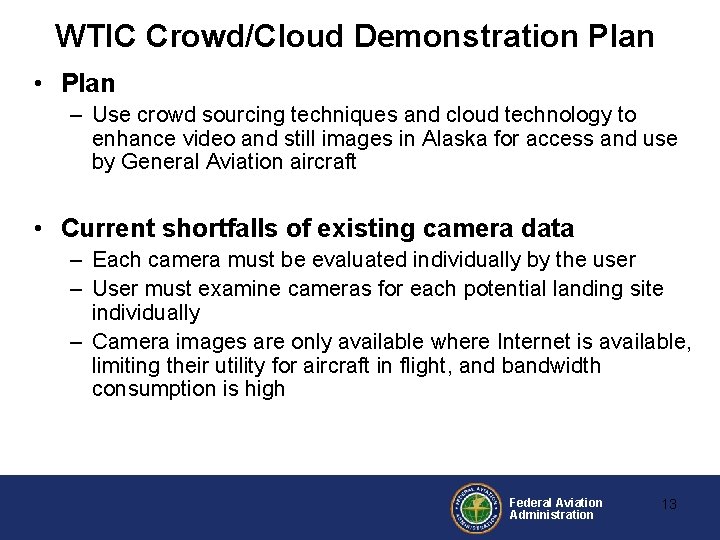 WTIC Crowd/Cloud Demonstration Plan

• Plan
– Use crowd sourcing techniques and cloud technology to enhance video and still images in Alaska for access and use by General Aviation aircraft

• Current shortfalls of existing camera data
– Each camera must be evaluated individually by the user
– User must examine cameras for each potential landing site individually
– Camera images are only available where Internet is available, limiting their utility for aircraft in flight, and bandwidth consumption is high

FEDERAL AVIATION ADMINISTRATION
Federal Aviation Administration
13